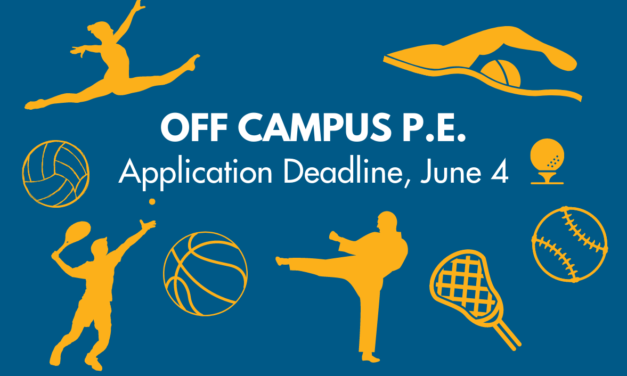 OFF CAMPUS P.E.
Application Deadline, June 4